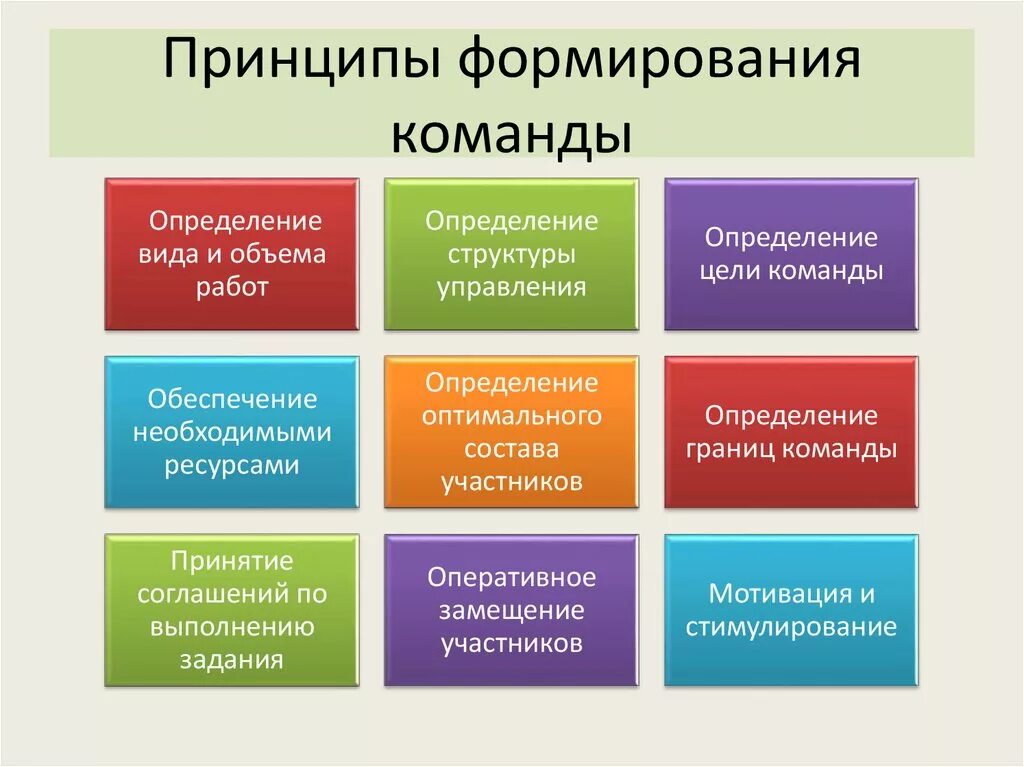 Принципы формирования команды

Определение вида и объема работ

Определение структуры управления

Определение цели команды

Обеспечение необходимыми ресурсами

Определение оптимального состава участников

Определение границ команды

Принятие соглашений по выполнению задания

Оперативное замещение участников

Мотивация и стимулирование